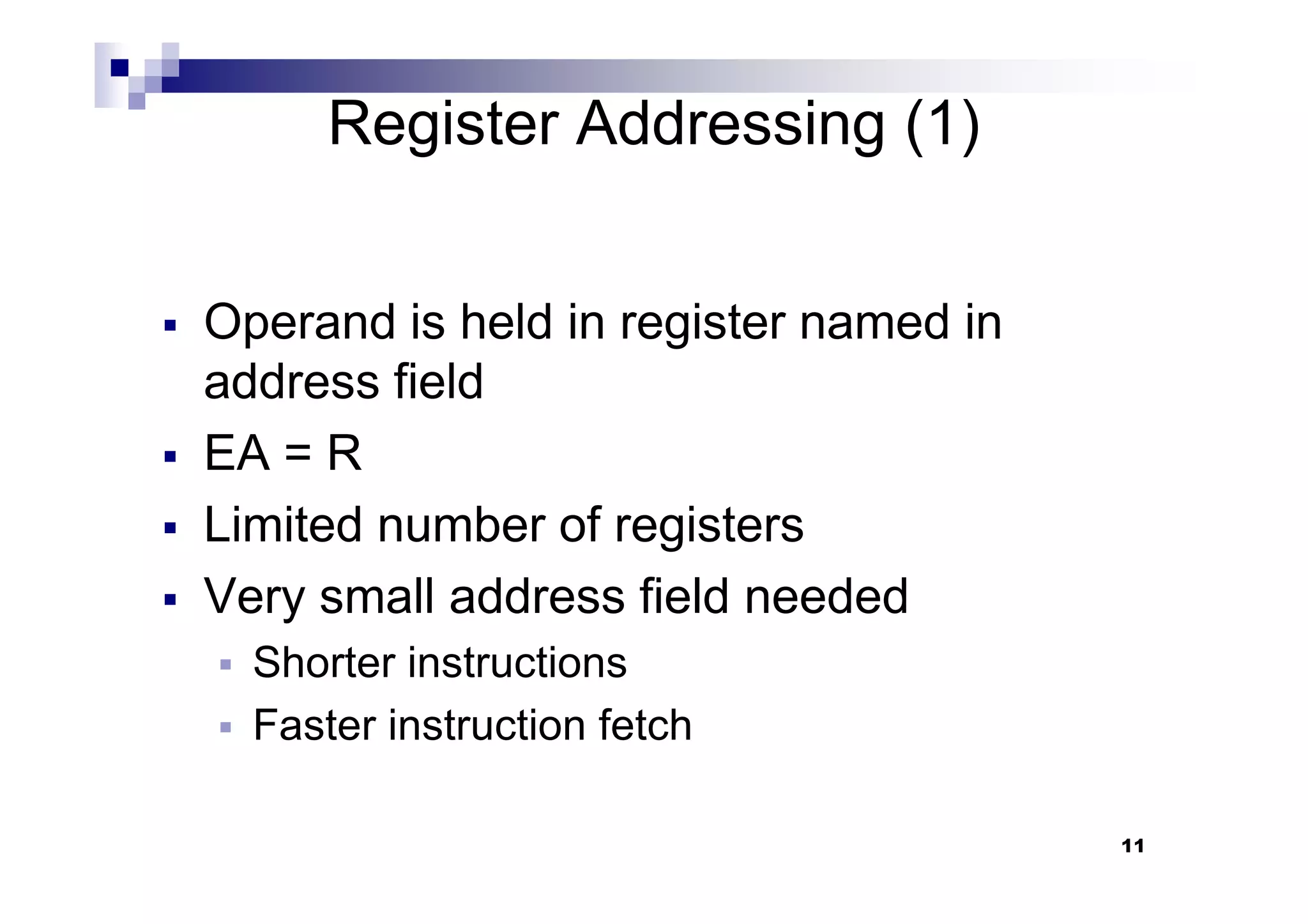 Register Addressing (1)

▪ Operand is held in register named in address field
▪ EA = R
▪ Limited number of registers
▪ Very small address field needed
▪ Shorter instructions
▪ Faster instruction fetch

11